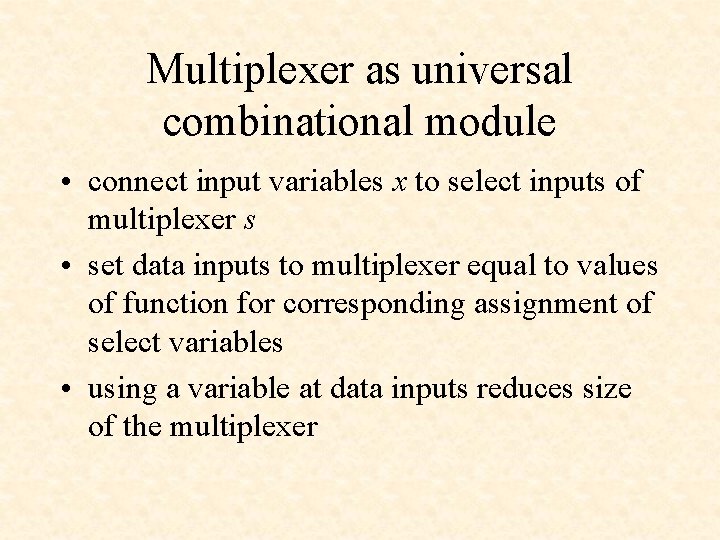 Multiplexer as universal combinational module

• connect input variables $x$ to select inputs of multiplexer $s$

• set data inputs to multiplexer equal to values of function for corresponding assignment of select variables

• using a variable at data inputs reduces size of the multiplexer